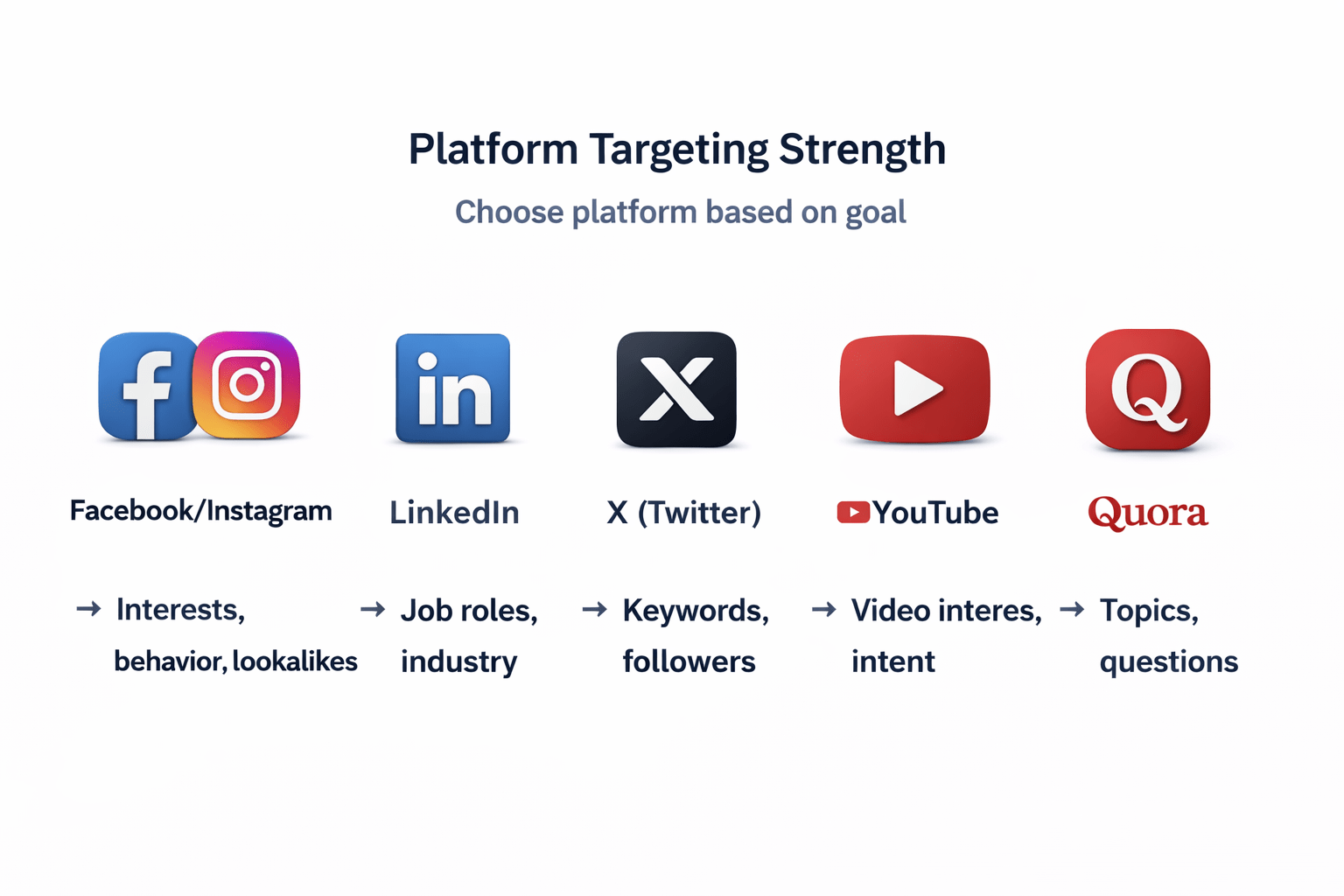 Platform Targeting Strength

Choose platform based on goal

f in X Q

Facebook/Instagram

→ Interests, behavior, lookalikes

LinkedIn

→ Job roles, industry

X (Twitter)

→ Keywords, followers

YouTube

→ Video interes, intent

Quora

→ Topics, questions